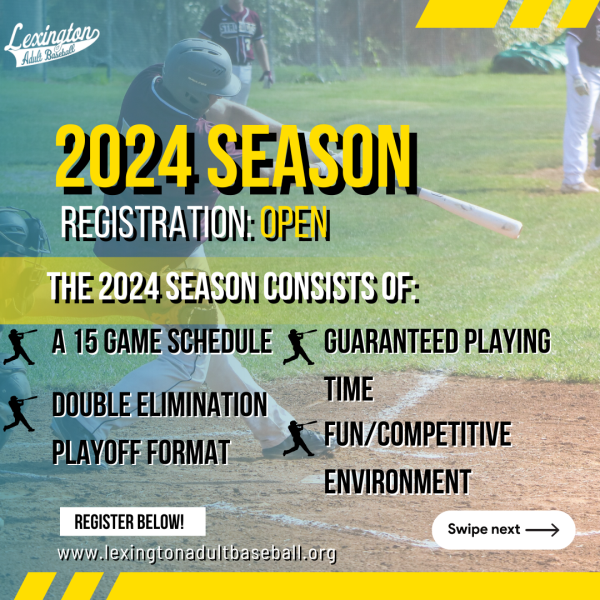 Lexington
Adult Baseball

2024 SEASON

REGISTRATION: OPEN

THE 2024 SEASON CONSISTS OF:

A 15 GAME SCHEDULE

DOUBLE ELIMINATION PLAYOFF FORMAT

GUARANTEED PLAYING TIME

FUN/COMPETITIVE ENVIRONMENT

REGISTER BELOW!

www.lexingtonadultbaseball.org

Swipe next